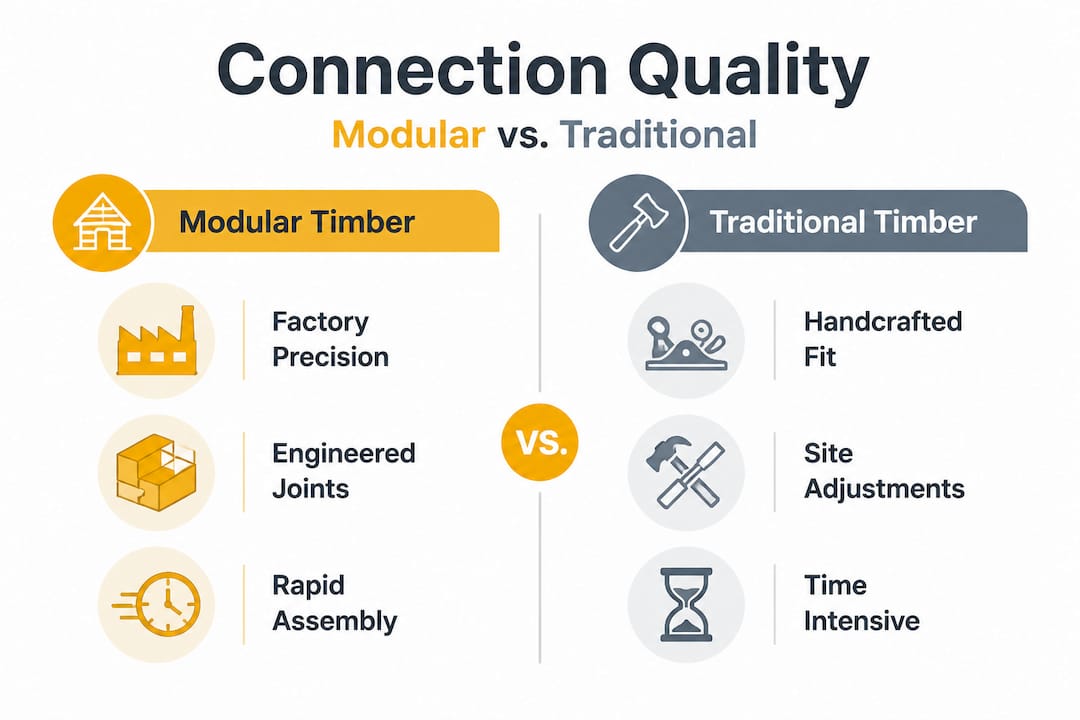 Connection Quality

Modular vs. Traditional

Modular Timber

Factory Precision

Engineered Joints

Rapid Assembly

VS.

Traditional Timber

Handcrafted Fit

Site Adjustments

Time Intensive